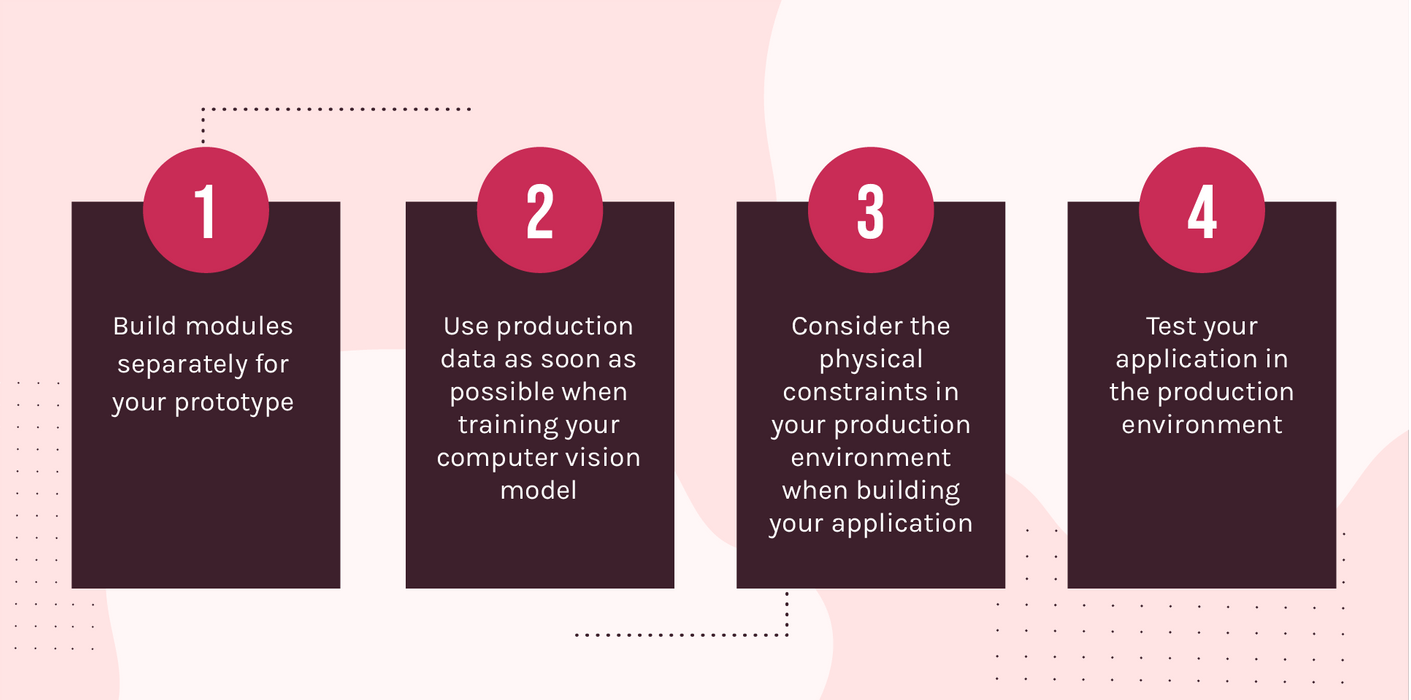 1

Build modules separately for your prototype

2

Use production data as soon as possible when training your computer vision model

3

Consider the physical constraints in your production environment when building your application

4

Test your application in the production environment